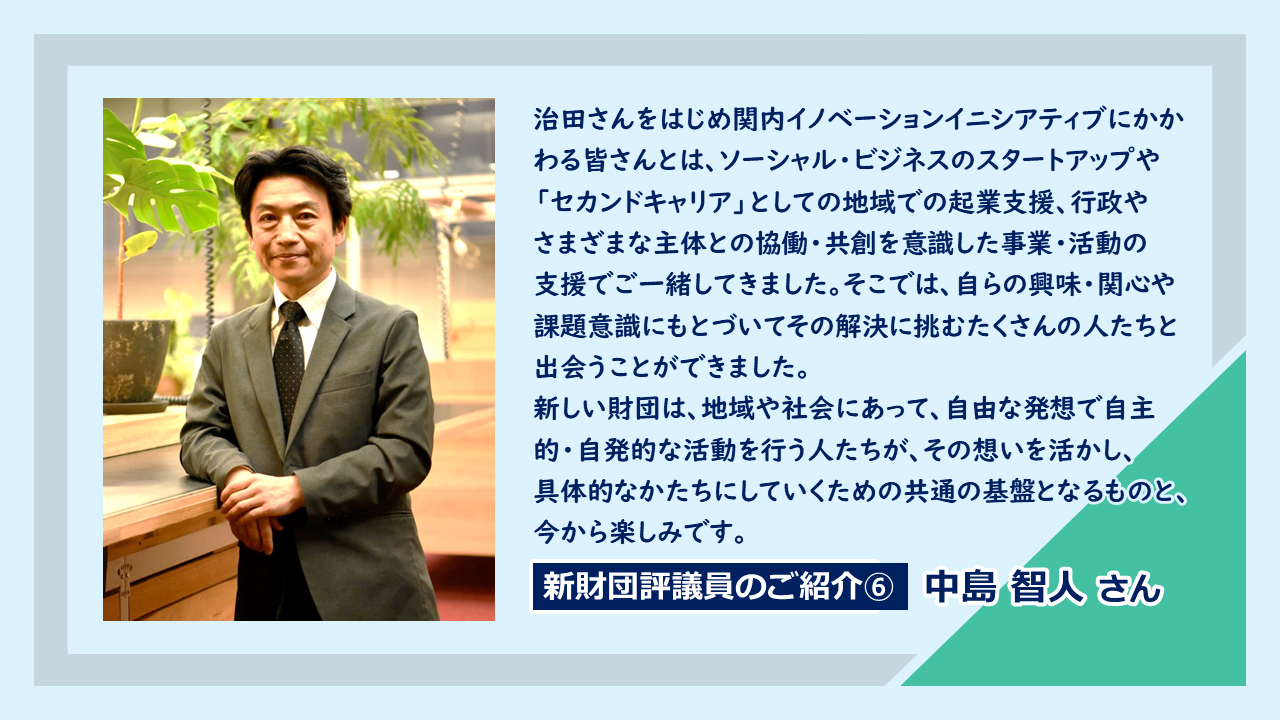 治田さんをはじめ関内イノベーションイニシアティブにかかわる皆さんとは、ソーシャル・ビジネスのスタートアップや「セカンドキャリア」としての地域での起業支援、行政やさまざまな主体との協働・共創を意識した事業・活動の支援でご一緒してきました。そこでは、自らの興味・関心や課題意識にもとづいてその解決に挑むたくさんの人たちと出会うことができました。

新しい財団は、地域や社会にあって、自由な発想で自主的・自発的な活動を行う人たちが、その想いを活かし、具体的なかたちにしていくための共通の基盤となるものと、今から楽しみです。

新財団評議員のご紹介⑥ 中島 智人 さん